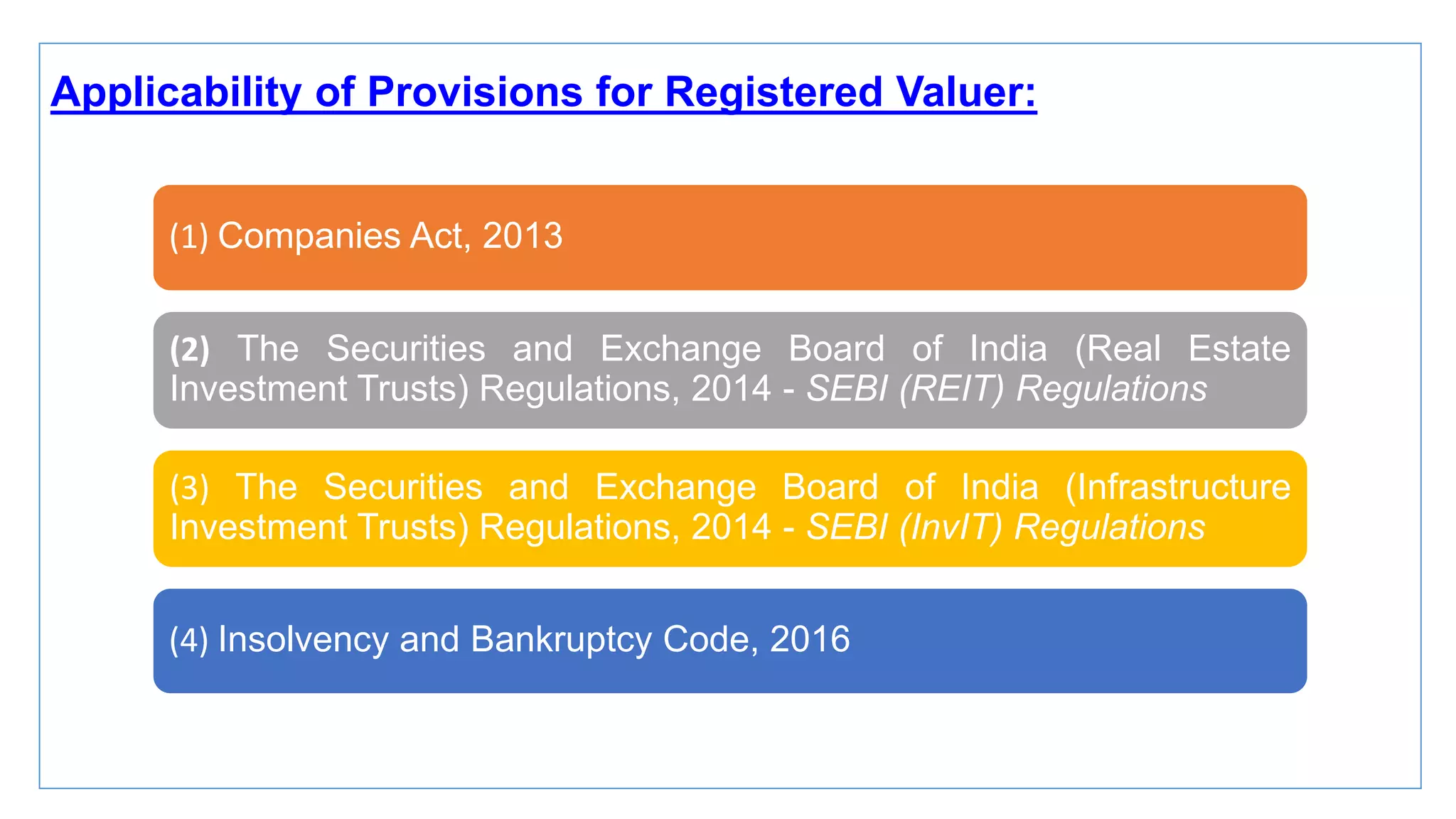 Applicability of Provisions for Registered Valuer:

(1) Companies Act, 2013

(2) The Securities and Exchange Board of India (Real Estate Investment Trusts) Regulations, 2014 - SEBI (REIT) Regulations

(3) The Securities and Exchange Board of India (Infrastructure Investment Trusts) Regulations, 2014 - SEBI (InvIT) Regulations

(4) Insolvency and Bankruptcy Code, 2016